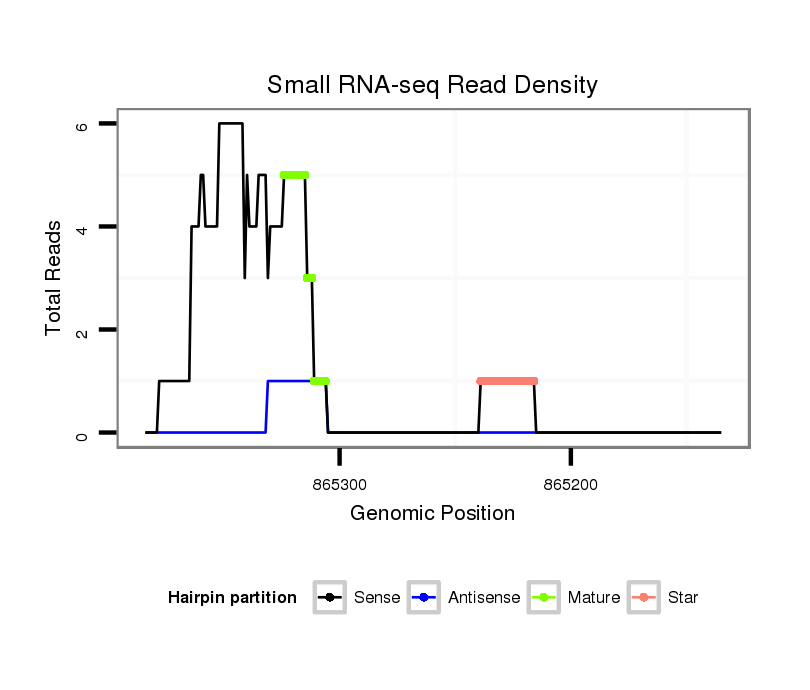 Small RNA-seq Read Density

Total Reads

6

4

2

0

865300

865200

Genomic Position

Hairpin partition Sense Antisense Mature Star